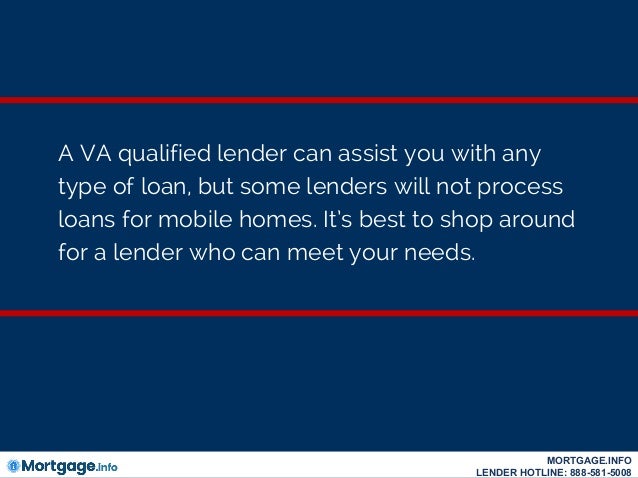 A VA qualified lender can assist you with any type of loan, but some lenders will not process loans for mobile homes. It's best to shop around for a lender who can meet your needs.

Mortgage.info

MORTGAGE.INFO
LENDER HOTLINE: 888-581-5008